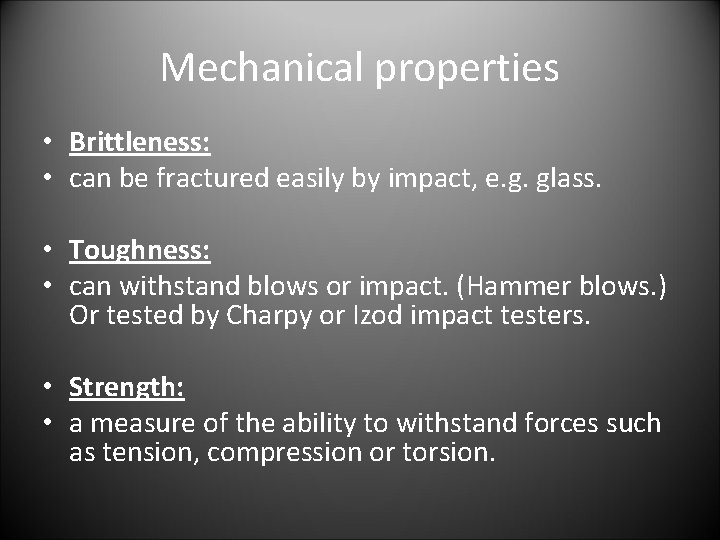 Mechanical properties

• Brittleness:
• can be fractured easily by impact, e.g. glass.

• Toughness:
• can withstand blows or impact. (Hammer blows.) Or tested by Charpy or Izod impact testers.

• Strength:
• a measure of the ability to withstand forces such as tension, compression or torsion.